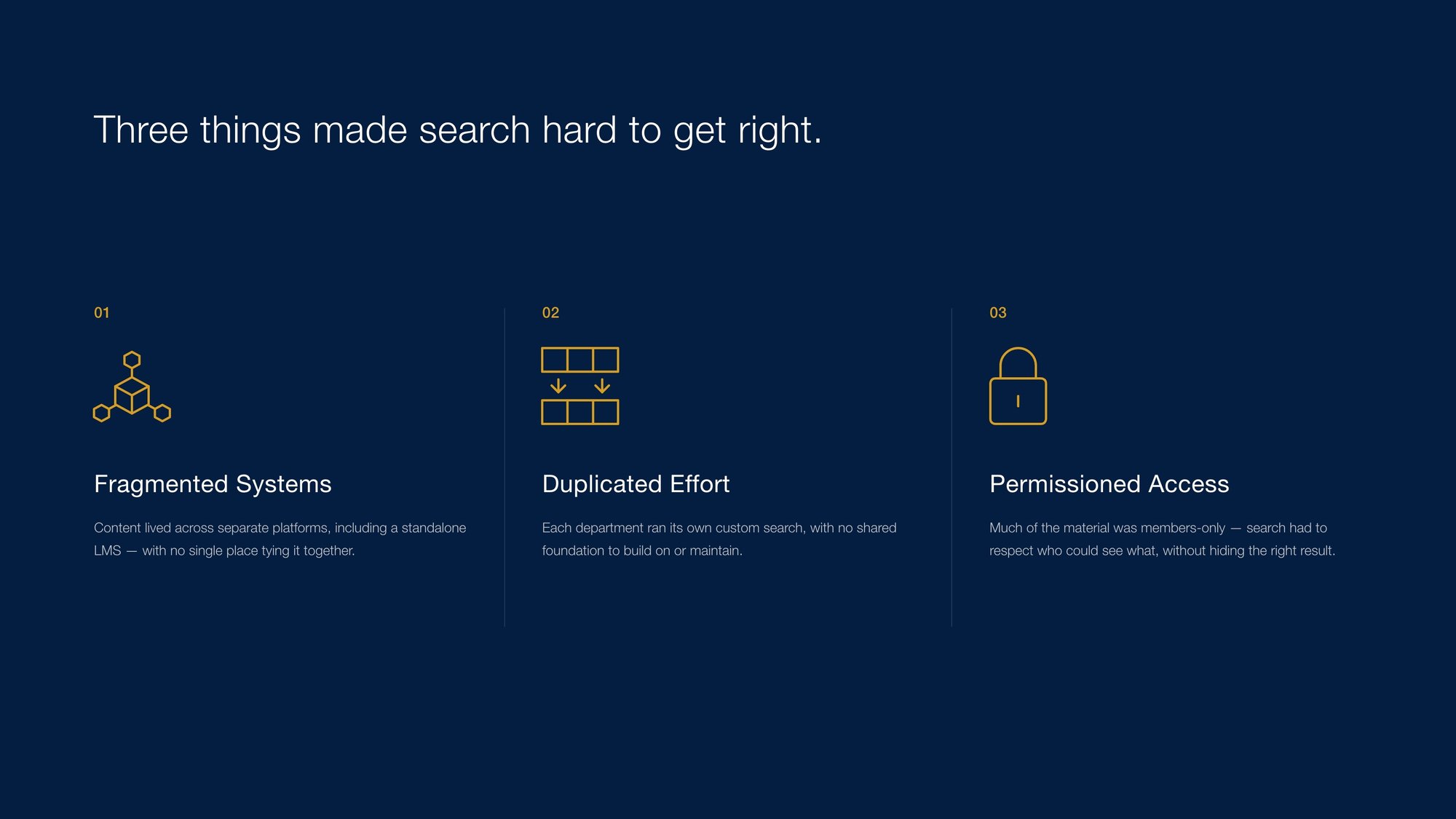 Three things made search hard to get right.

01

Fragmented Systems

Content lived across separate platforms, including a standalone LMS — with no single place tying it together.

02

Duplicated Effort

Each department ran its own custom search, with no shared foundation to build on or maintain.

03

Permissioned Access

Much of the material was members-only — search had to respect who could see what, without hiding the right result.